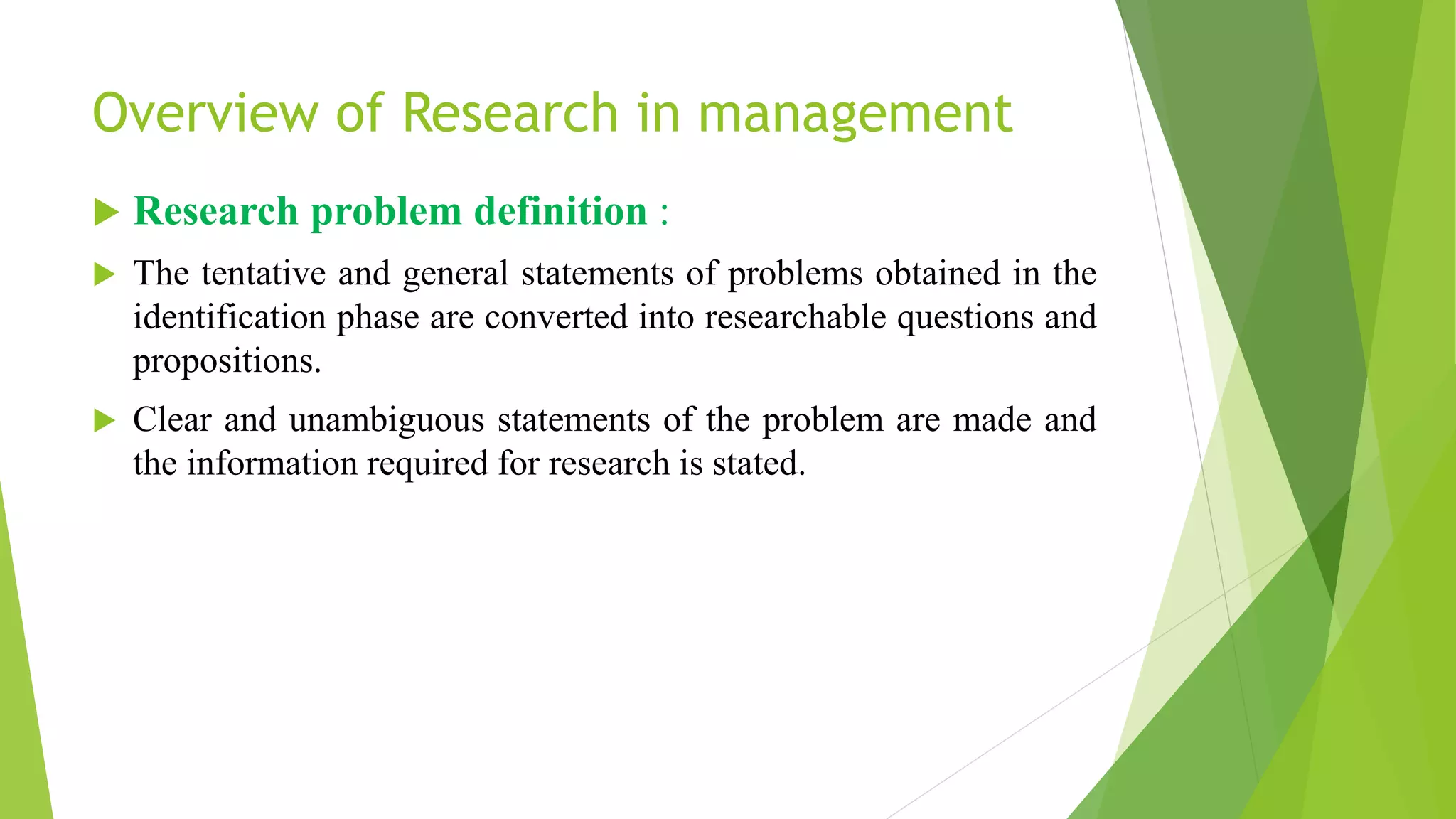 Overview of Research in management

Research problem definition :

The tentative and general statements of problems obtained in the identification phase are converted into researchable questions and propositions.

Clear and unambiguous statements of the problem are made and the information required for research is stated.